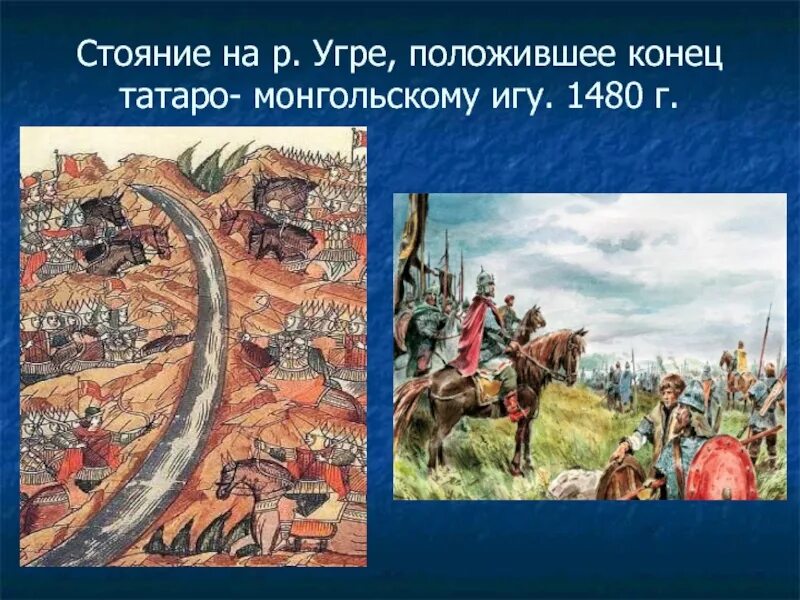 Стояние на р. Угре, положившее конец татаро- монгольскому игу. 1480 г.